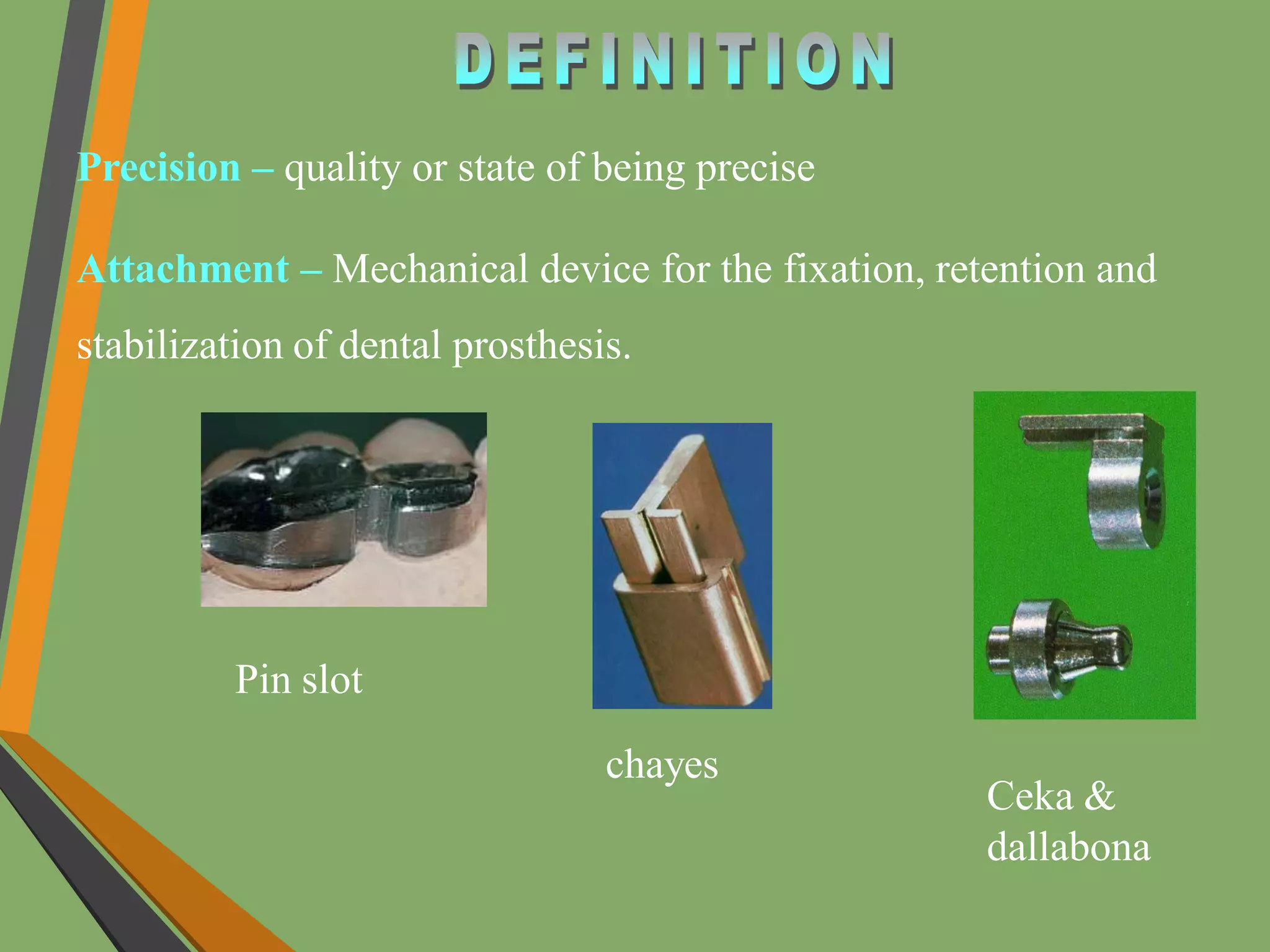 DEFINITION

Precision – quality or state of being precise

Attachment – Mechanical device for the fixation, retention and stabilization of dental prosthesis.

Pin slot

chayes

Ceka & dallabona